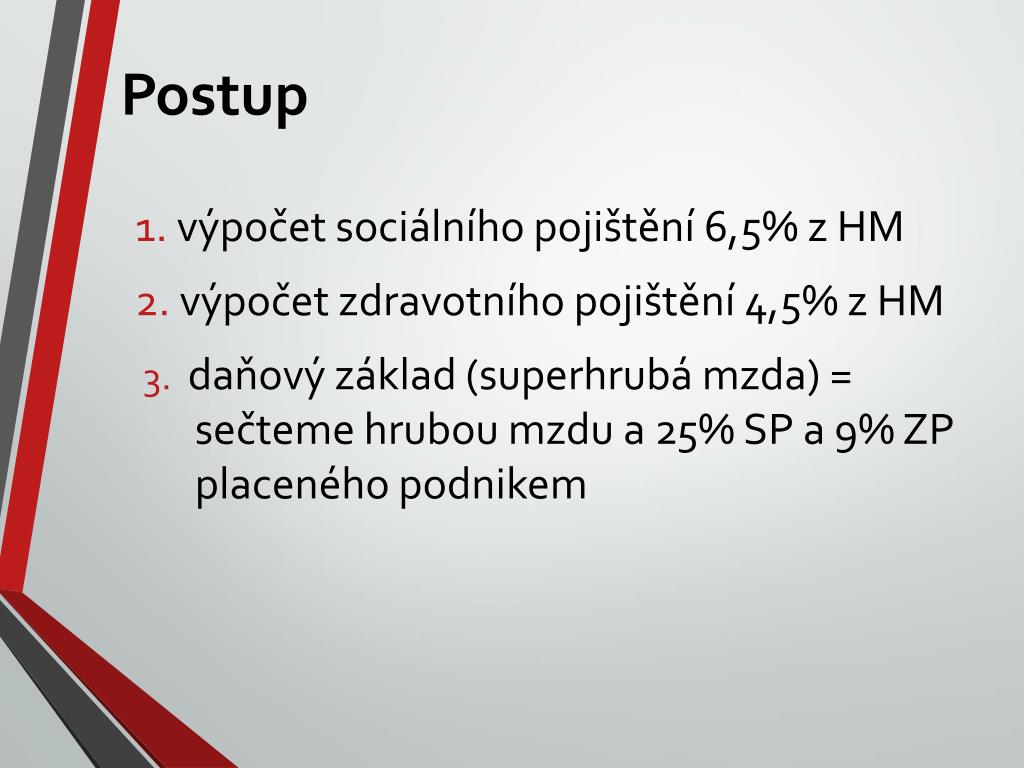 Postup

1. výpočet sociálního pojištění 6,5% z HM
2. výpočet zdravotního pojištění 4,5% z HM
3. daňový základ (superhrubá mzda) = sečteme hrubou mzdu a 25% SP a 9% ZP placeného podnikem